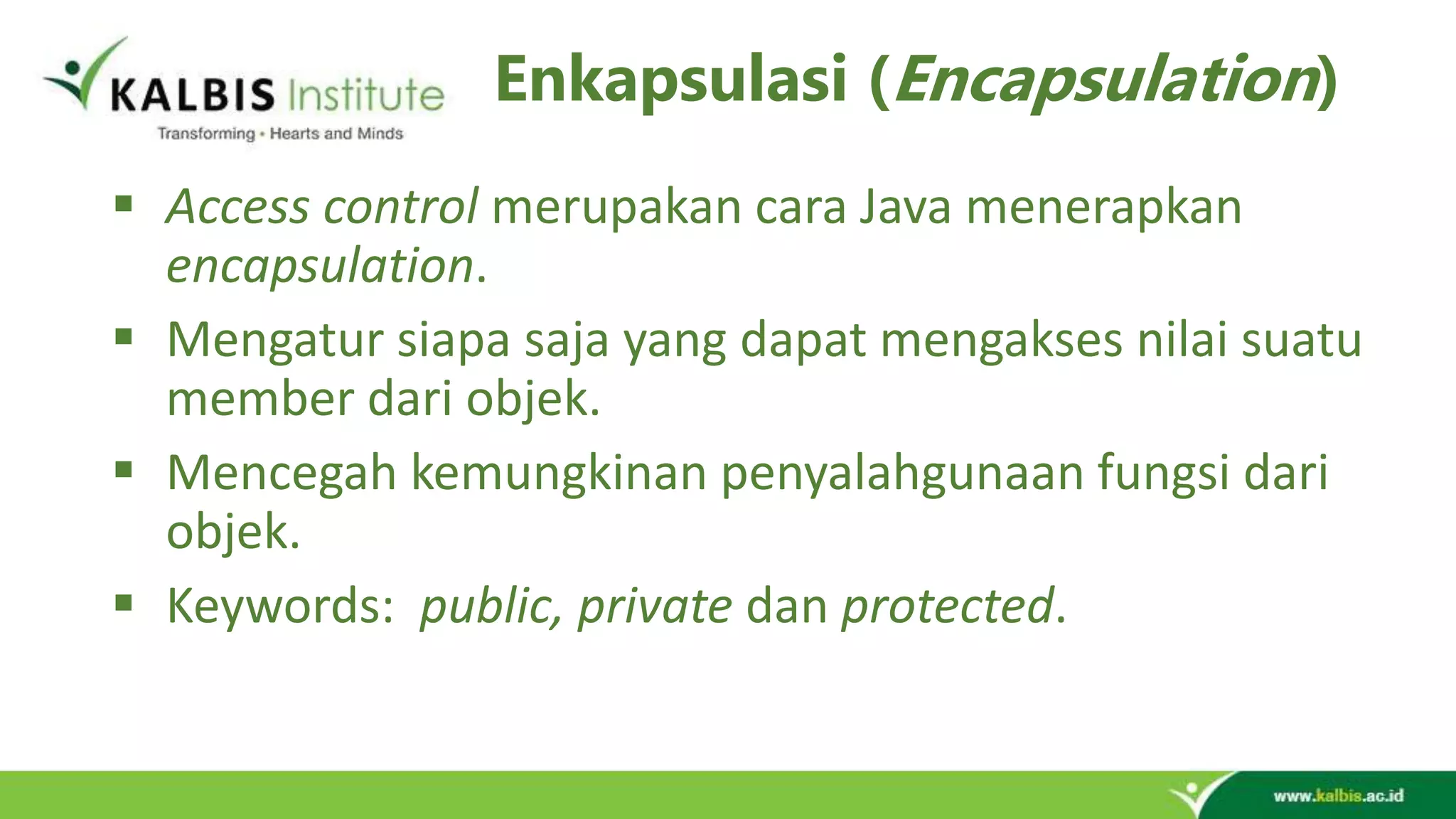 KALBIS Institute
Transforming • Hearts and Minds

Enkapsulasi (Encapsulation)

▪ Access control merupakan cara Java menerapkan encapsulation.
▪ Mengatur siapa saja yang dapat mengakses nilai suatu member dari objek.
▪ Mencegah kemungkinan penyalahgunaan fungsi dari objek.
▪ Keywords: public, private dan protected.

www.kalbis.ac.id